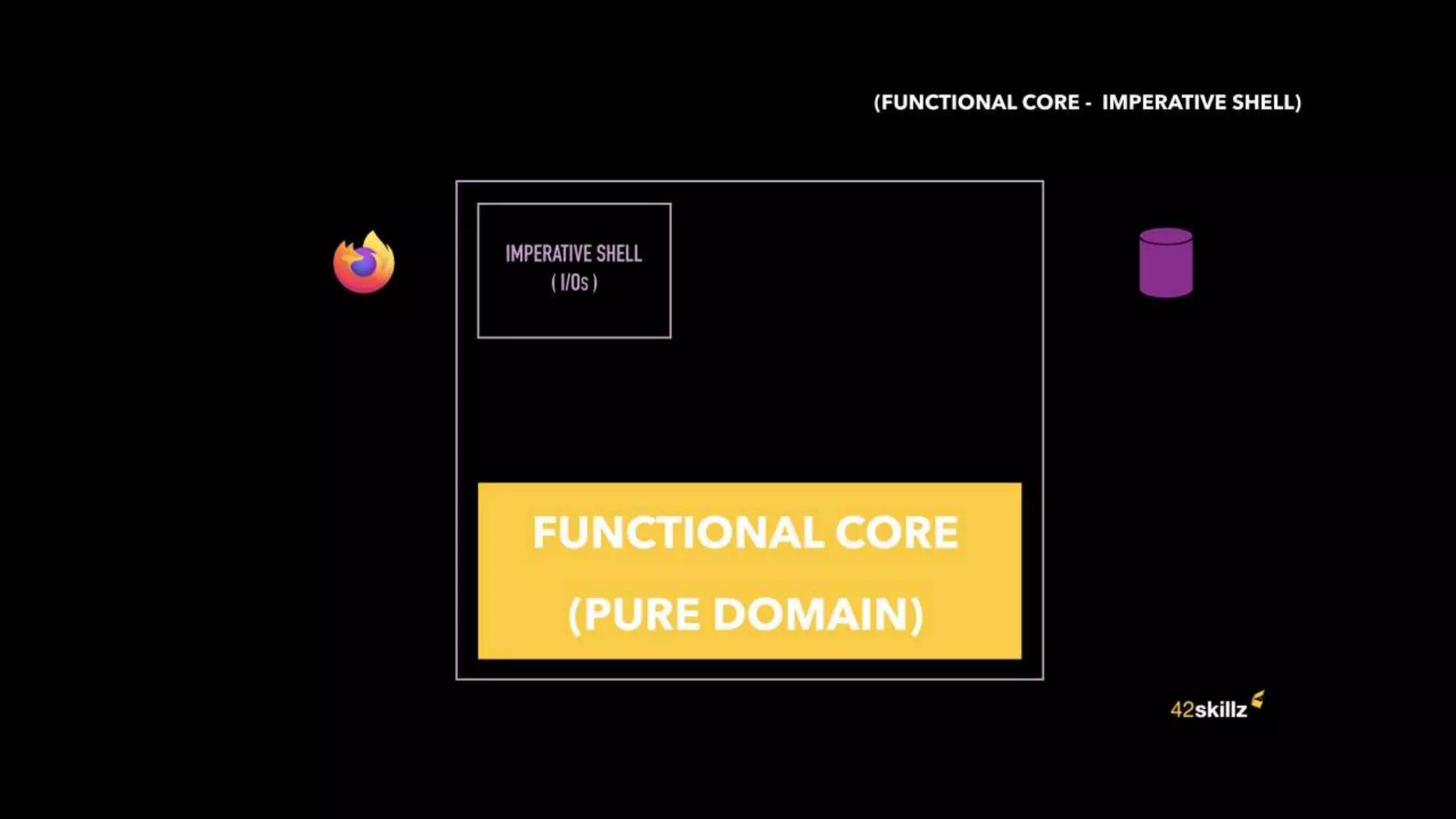 (FUNCTIONAL CORE - IMPERATIVE SHELL)

IMPERATIVE SHELL
( I/Os )

FUNCTIONAL CORE
(PURE DOMAIN)

42skillz